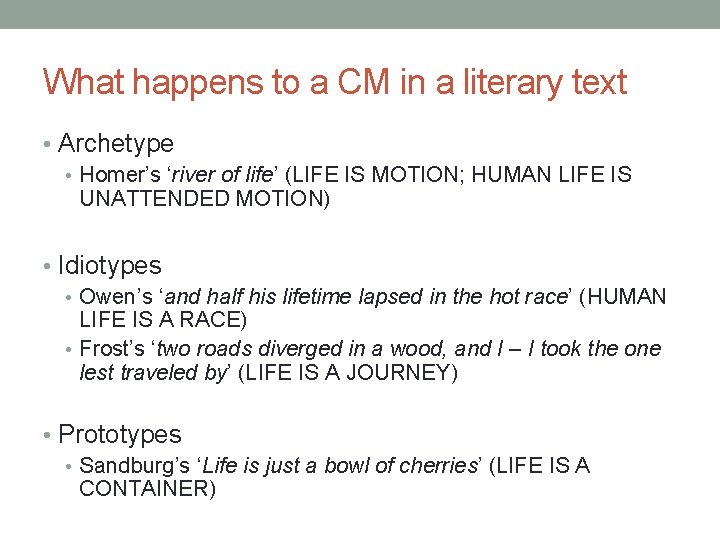 What happens to a CM in a literary text

• Archetype
• Homer's 'river of life' (LIFE IS MOTION; HUMAN LIFE IS UNATTENDED MOTION)

• Idiotypes
• Owen's 'and half his lifetime lapsed in the hot race' (HUMAN LIFE IS A RACE)
• Frost's 'two roads diverged in a wood, and I – I took the one lest traveled by' (LIFE IS A JOURNEY)

• Prototypes
• Sandburg's 'Life is just a bowl of cherries' (LIFE IS A CONTAINER)